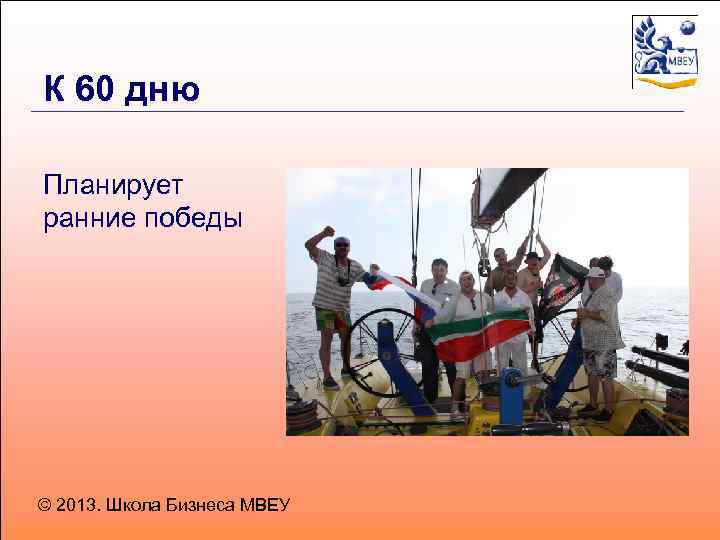 МВЕУ

К 60 дню

Планирует ранние победы

© 2013. Школа Бизнеса МВЕУ